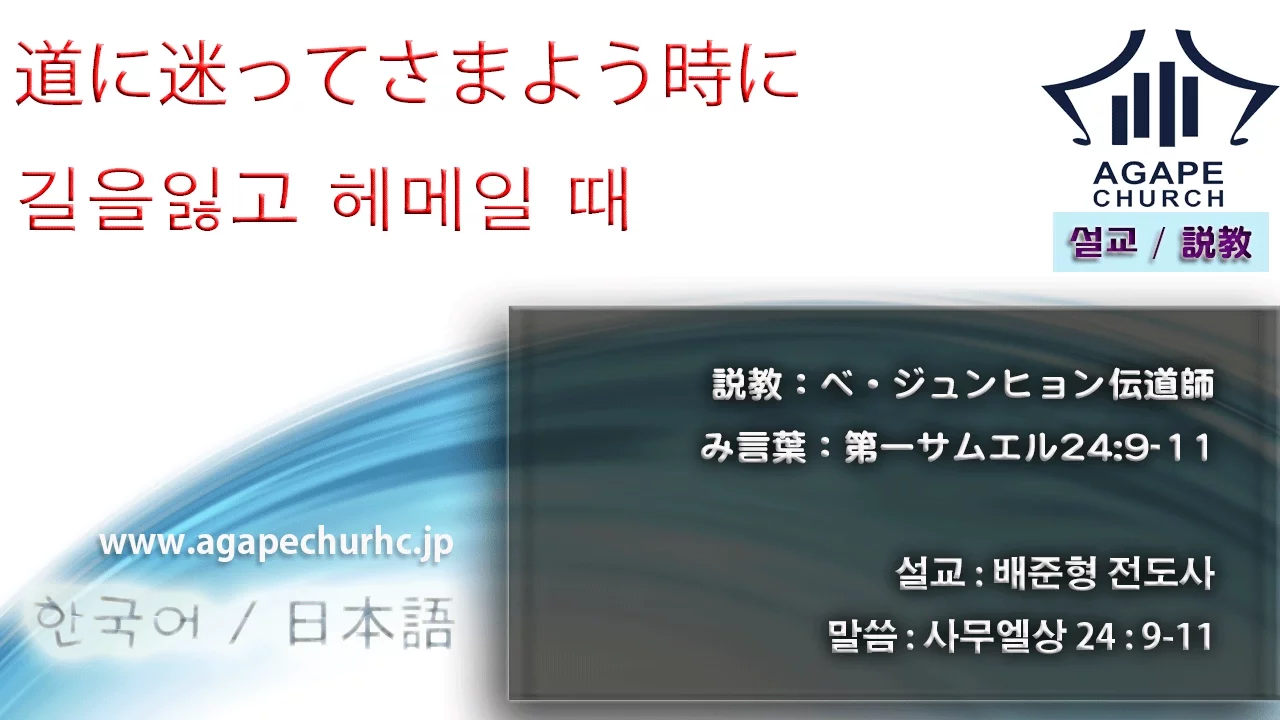 道に迷ってさまよう時に

길을잃고 헤메일 때

AGAPE CHURCH

설교 / 説教

説教：ベ・ジュンヒョン伝道師

み言葉：第一サムエル24:9-11

설교 : 배준형 전도사

말씀 : 사무엘상 24 : 9-11

www.agapechurhc.jp

한국어 / 日本語